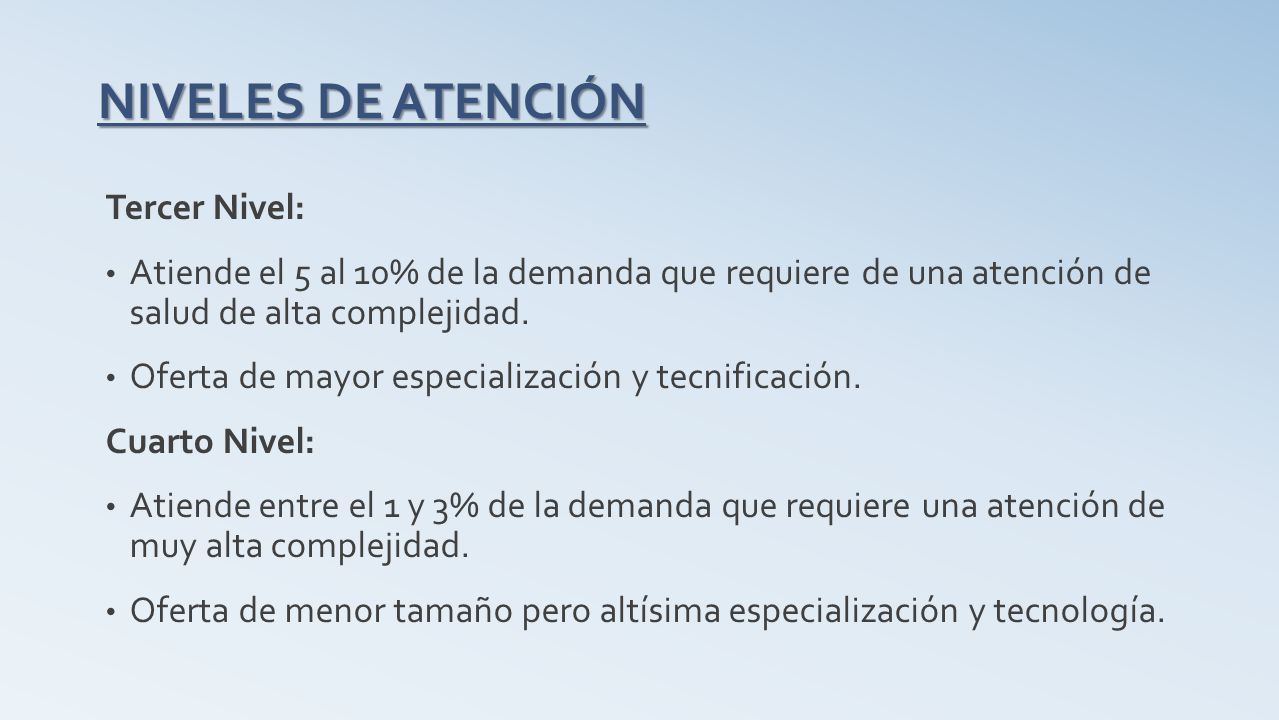 NIVELES DE ATENCIÓN

Tercer Nivel:

• Atiende el 5 al 10% de la demanda que requiere de una atención de salud de alta complejidad.

• Oferta de mayor especialización y tecnificación.

Cuarto Nivel:

• Atiende entre el 1 y 3% de la demanda que requiere una atención de muy alta complejidad.

• Oferta de menor tamaño pero altísima especialización y tecnología.